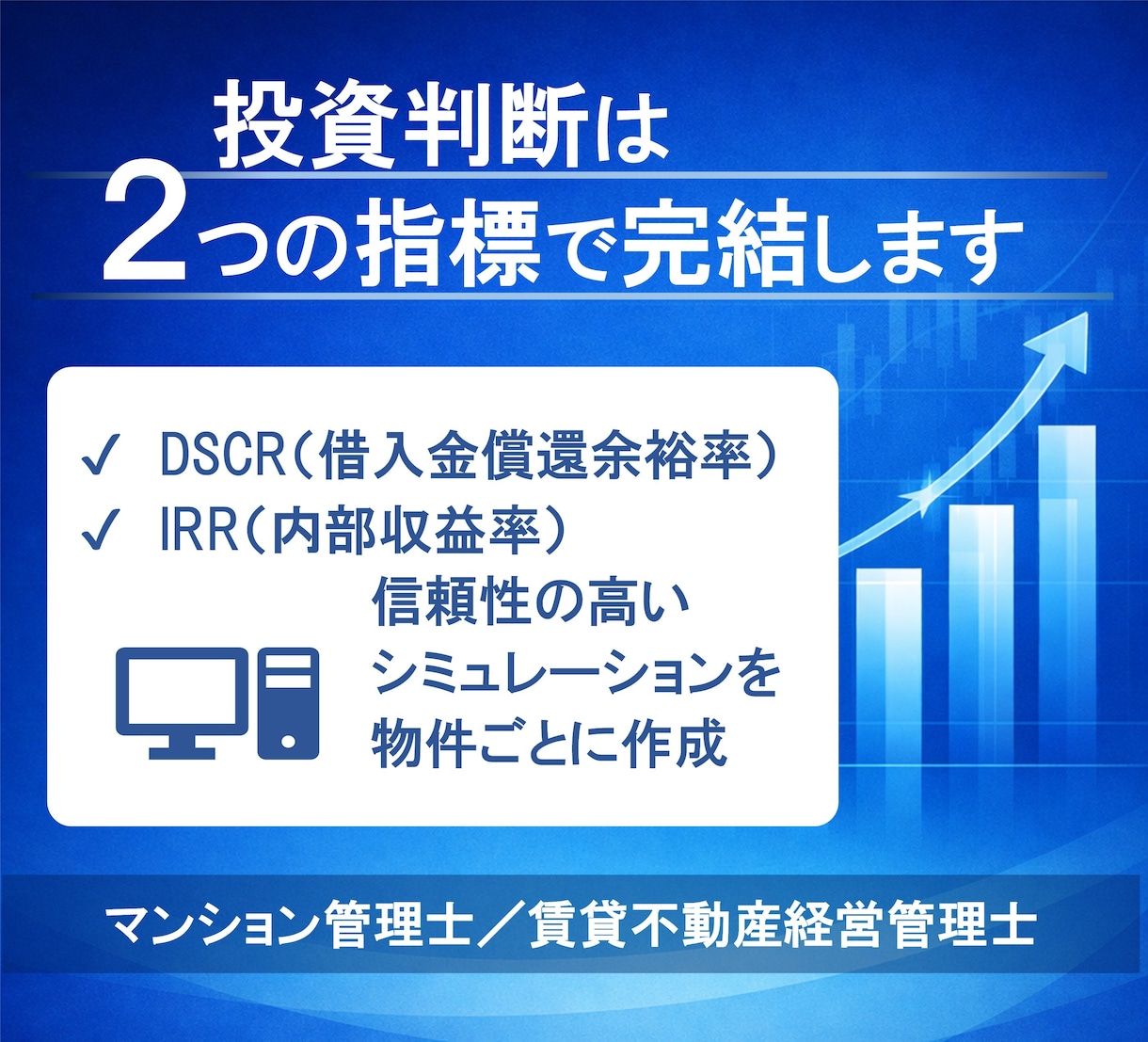 投資判断は
2つの指標で完結します

✓ DSCR（借入金償還余裕率）
✓ IRR（内部収益率）

信頼性の高い
シミュレーションを
物件ごとに作成

マンション管理士／賃貸不動産経営管理士